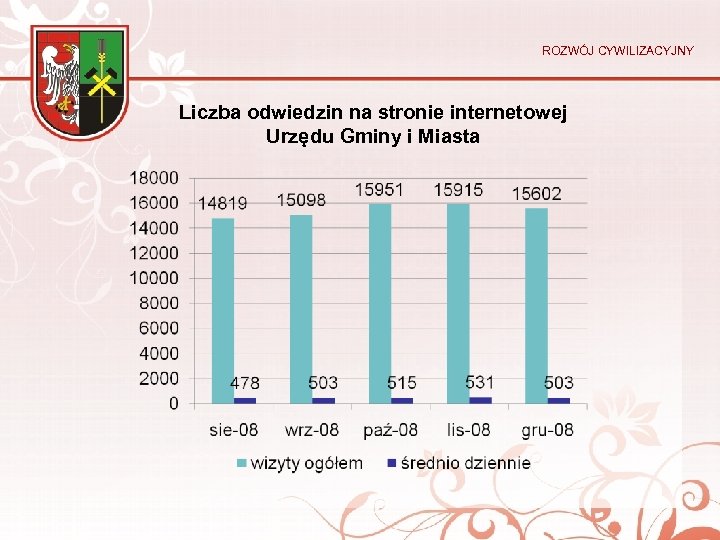 ROZWÓJ CYWILIZACYJNY

Liczba odwiedzin na stronie internetowej Urzędu Gminy i Miasta

18000
16000
14000
12000
10000
8000
6000
4000
2000
0

14819
15098
15951
15915
15602

478
503
515
531
503

sie-08
wrz-08
paź-08
lis-08
gru-08

wizyty ogółem
średnio dziennie